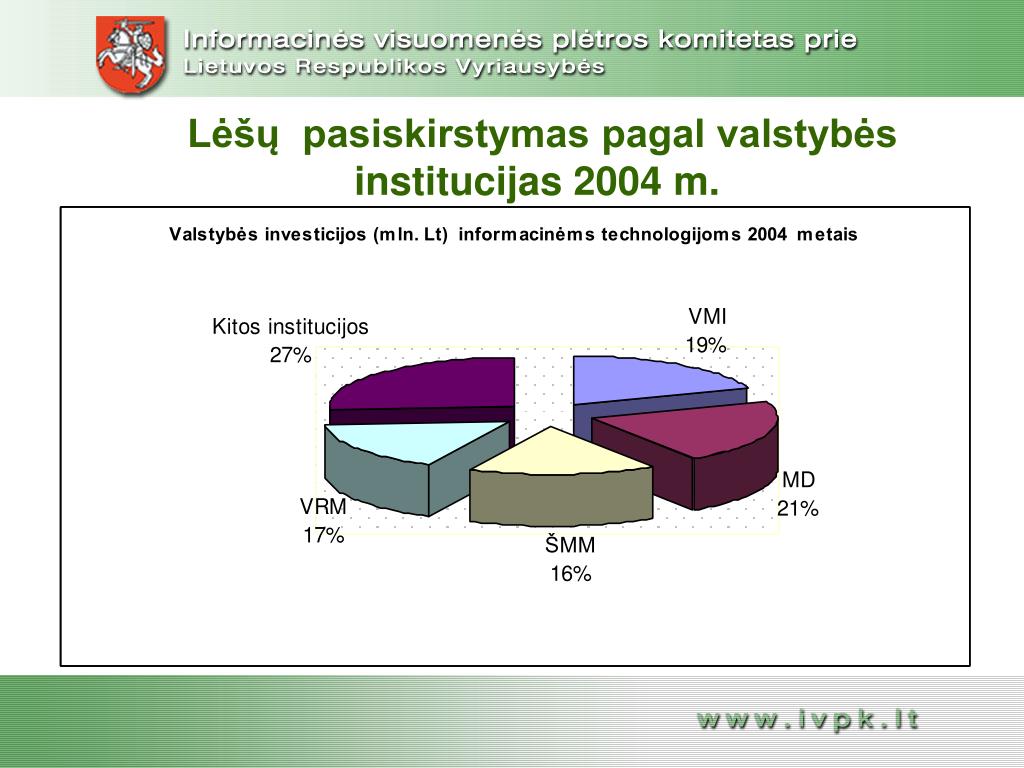 Informacinės visuomenės plėtros komitetas prie
Lietuvos Respublikos Vyriausybės

Lėšų pasiskirstymas pagal valstybės institucijas 2004 m.

Valstybės investicijos (mln. Lt) informacinėms technologijoms 2004 metais

Kitos institucijos
27%

VMI
19%

MD
21%

ŠMM
16%

VRM
17%

www.ivpk.lt